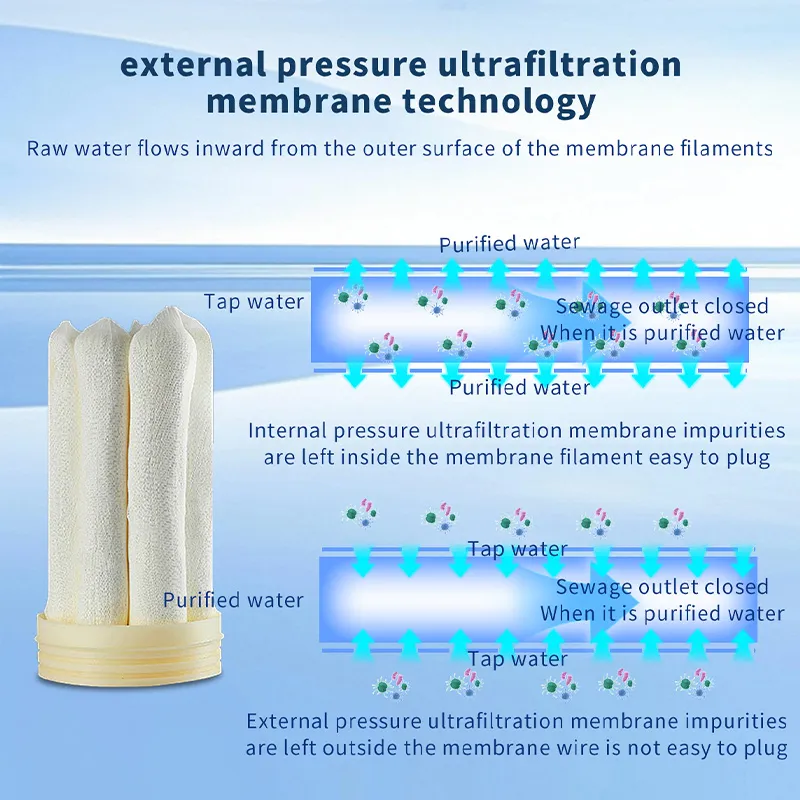 external pressure ultrafiltration membrane technology

Raw water flows inward from the outer surface of the membrane filaments

Purified water

Tap water

Sewage outlet closed
When it is purified water

Purified water

Internal pressure ultrafiltration membrane impurities are left inside the membrane filament easy to plug

Tap water

Purified water

Sewage outlet closed
When it is purified water

Tap water

External pressure ultrafiltration membrane impurities are left outside the membrane wire is not easy to plug